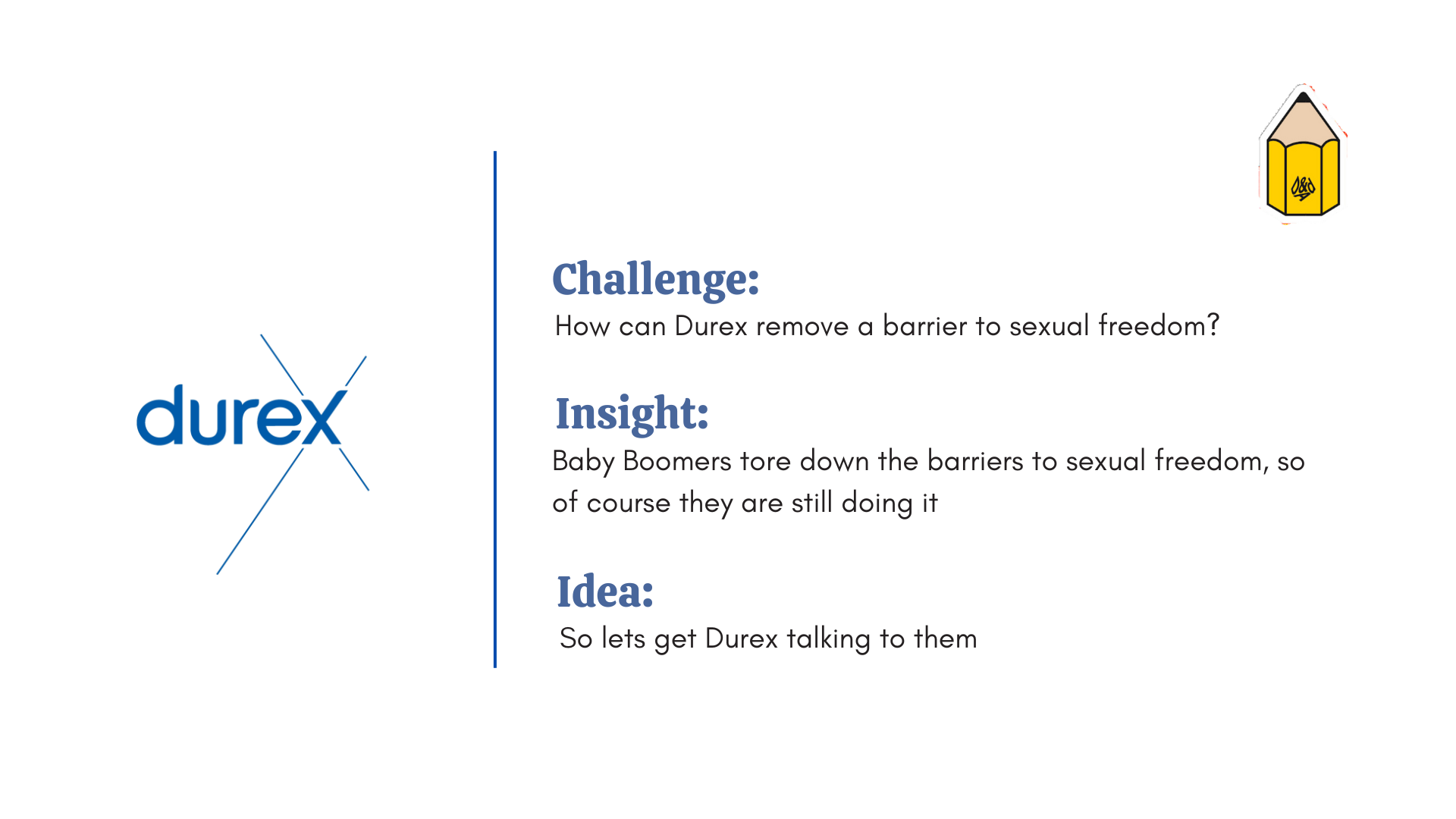 durex

D&AD

Challenge:
How can Durex remove a barrier to sexual freedom?

Insight:
Baby Boomers tore down the barriers to sexual freedom, so of course they are still doing it

Idea:
So lets get Durex talking to them